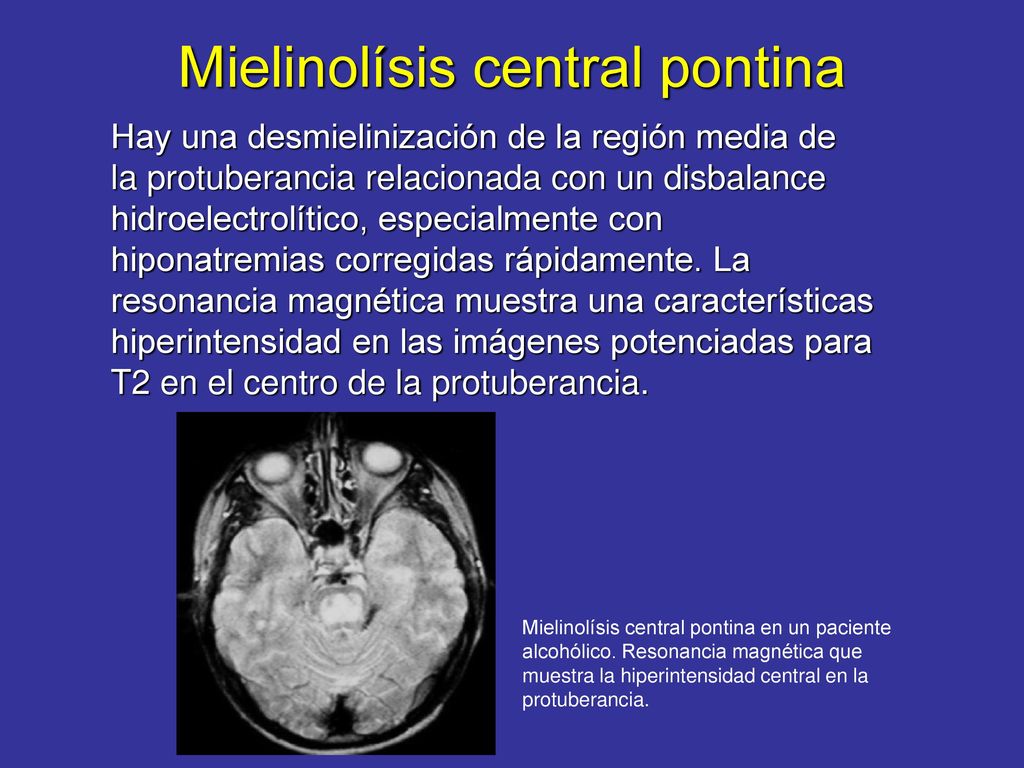 Mielinolísis central pontina

Hay una desmielinización de la región media de la protuberancia relacionada con un disbalance hidroelectrolítico, especialmente con hiponatremias corregidas rápidamente. La resonancia magnética muestra una características hiperintensidad en las imágenes potenciadas para T2 en el centro de la protuberancia.

Mielinolísis central pontina en un paciente alcohólico. Resonancia magnética que muestra la hiperintensidad central en la protuberancia.